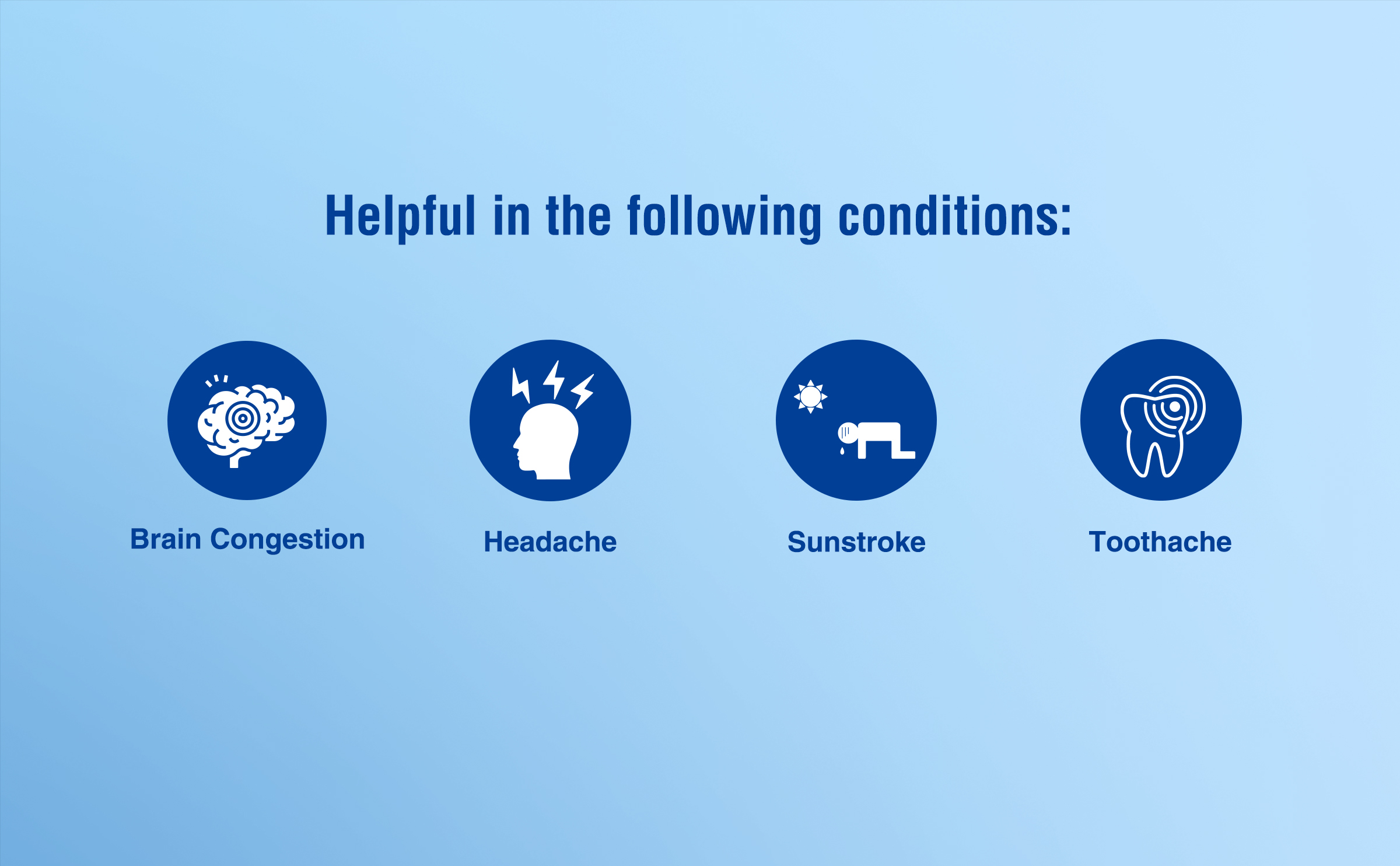 Helpful in the following conditions:

Brain Congestion

Headache

Sunstroke

Toothache